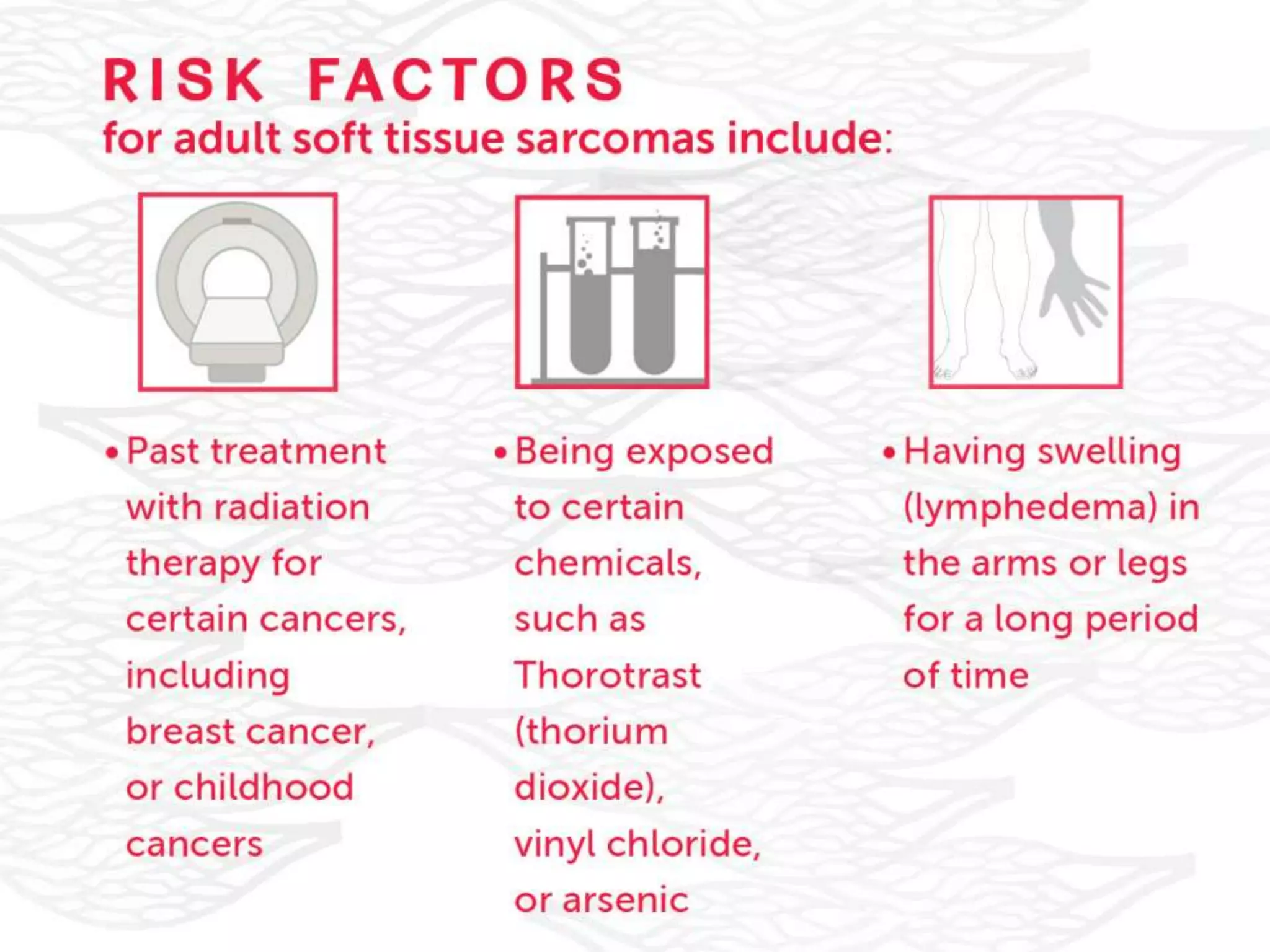 RISK FACTORS
for adult soft tissue sarcomas include:

• Past treatment with radiation therapy for certain cancers, including breast cancer, or childhood cancers

• Being exposed to certain chemicals, such as Thorotrast (thorium dioxide), vinyl chloride, or arsenic

• Having swelling (lymphedema) in the arms or legs for a long period of time